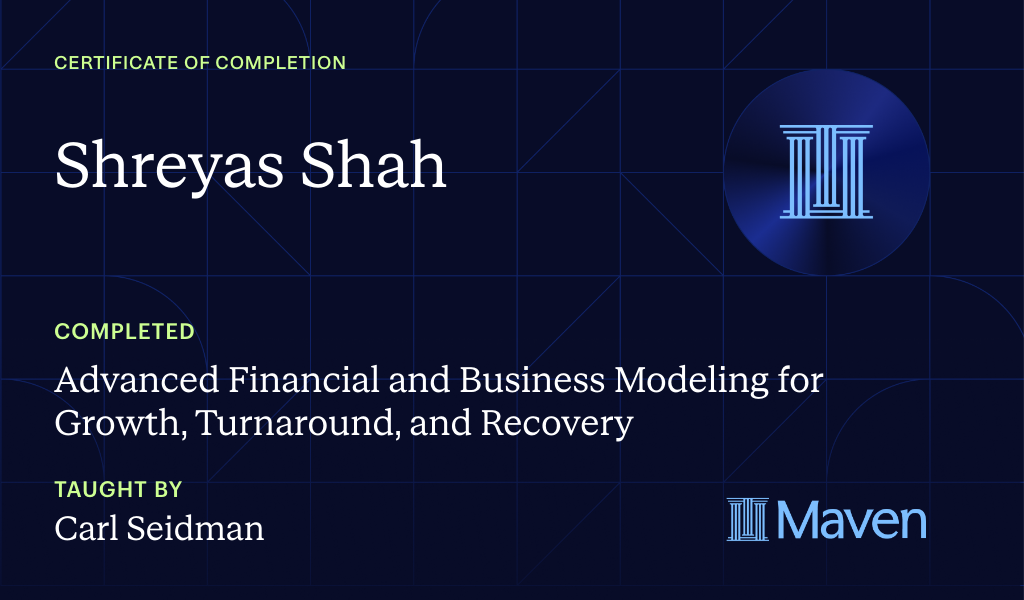 CERTIFICATE OF COMPLETION

Shreyas Shah

COMPLETED

Advanced Financial and Business Modeling for Growth, Turnaround, and Recovery

TAUGHT BY

Carl Seidman

Maven